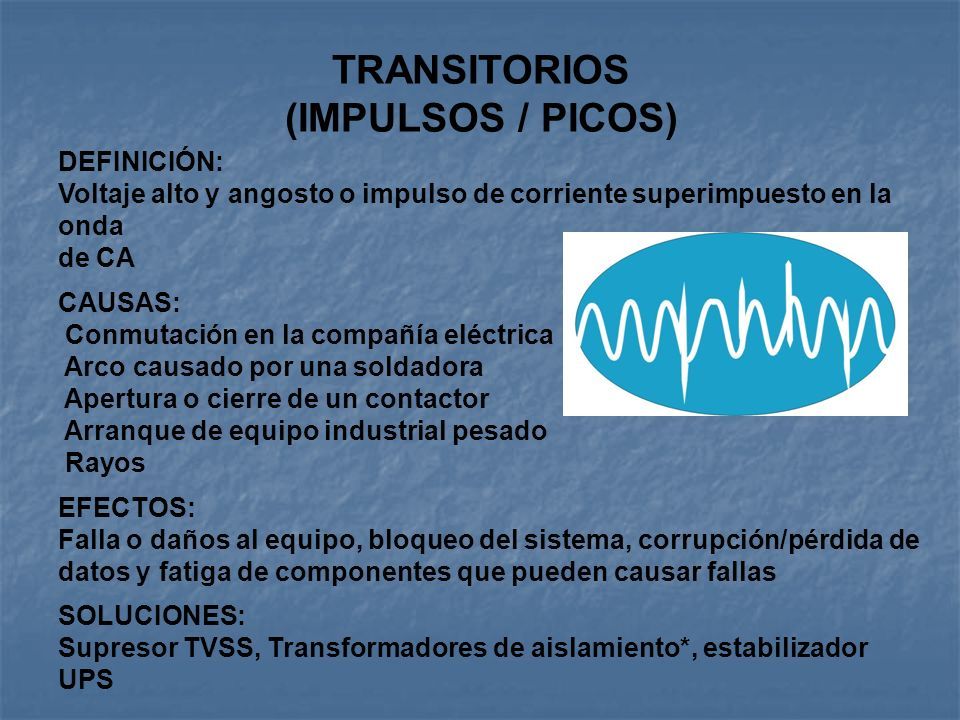 TRANSITORIOS
(IMPULSOS / PICOS)

DEFINICIÓN:
Voltaje alto y angosto o impulso de corriente superimpuesto en la onda
de CA

CAUSAS:
Conmutación en la compañía eléctrica
Arco causado por una soldadora
Apertura o cierre de un contactor
Arranque de equipo industrial pesado
Rayos

EFECTOS:
Falla o daños al equipo, bloqueo del sistema, corrupción/pérdida de datos y fatiga de componentes que pueden causar fallas

SOLUCIONES:
Supresor TVSS, Transformadores de aislamiento*, estabilizador UPS